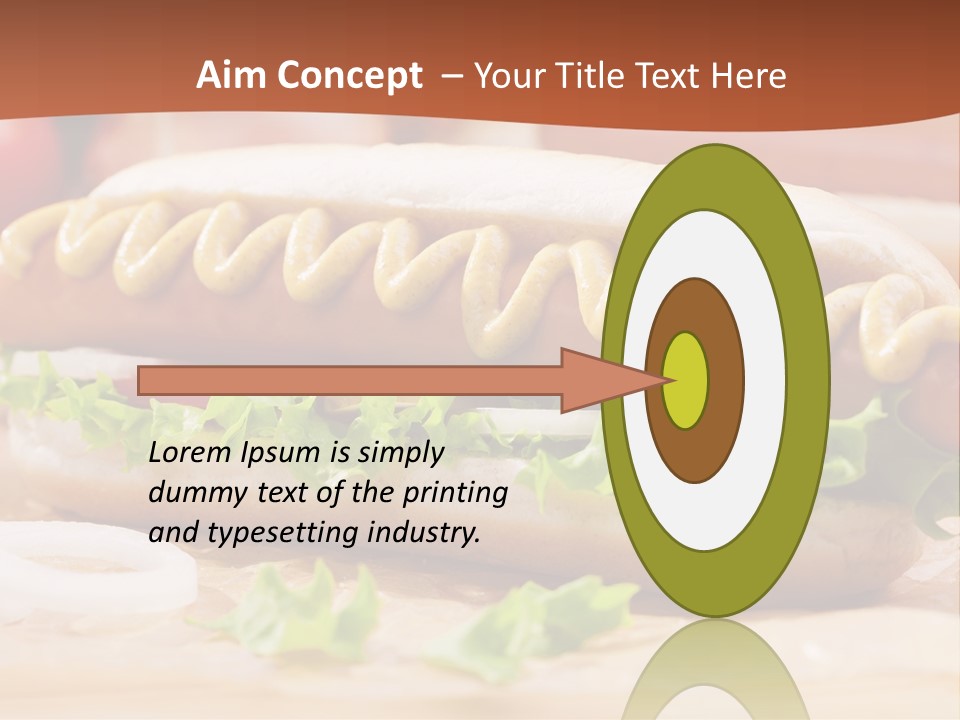 Aim Concept – Your Title Text Here

Lorem Ipsum is simply dummy text of the printing and typesetting industry.